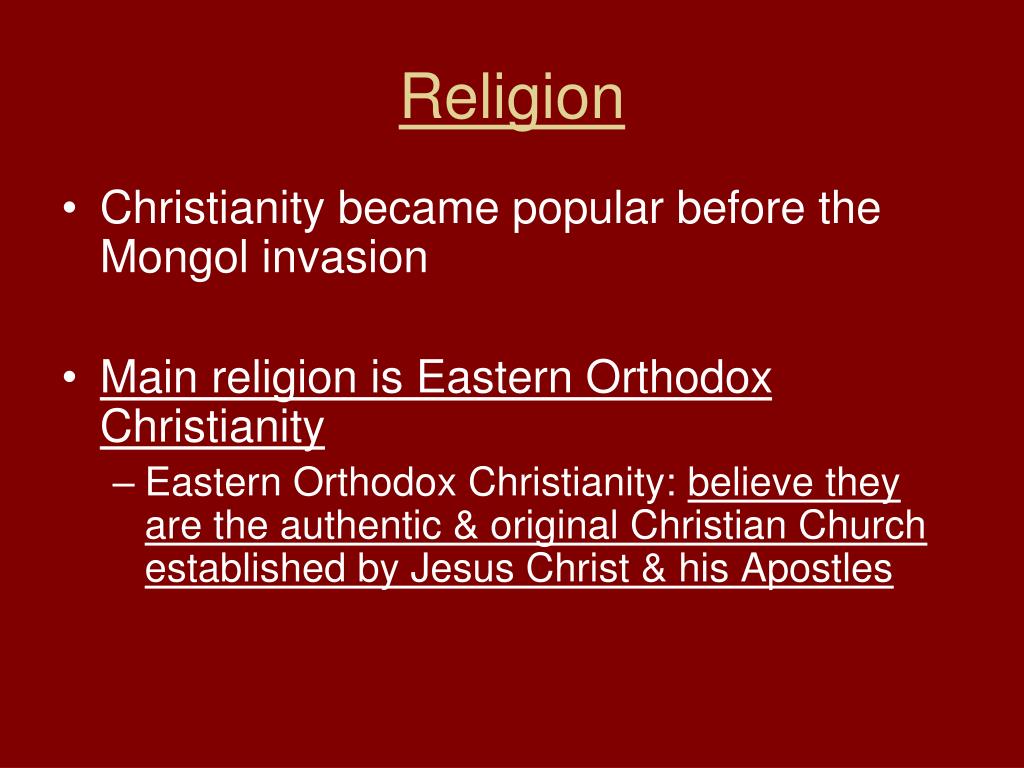 Religion

• Christianity became popular before the Mongol invasion

• Main religion is Eastern Orthodox Christianity
– Eastern Orthodox Christianity: believe they are the authentic & original Christian Church established by Jesus Christ & his Apostles